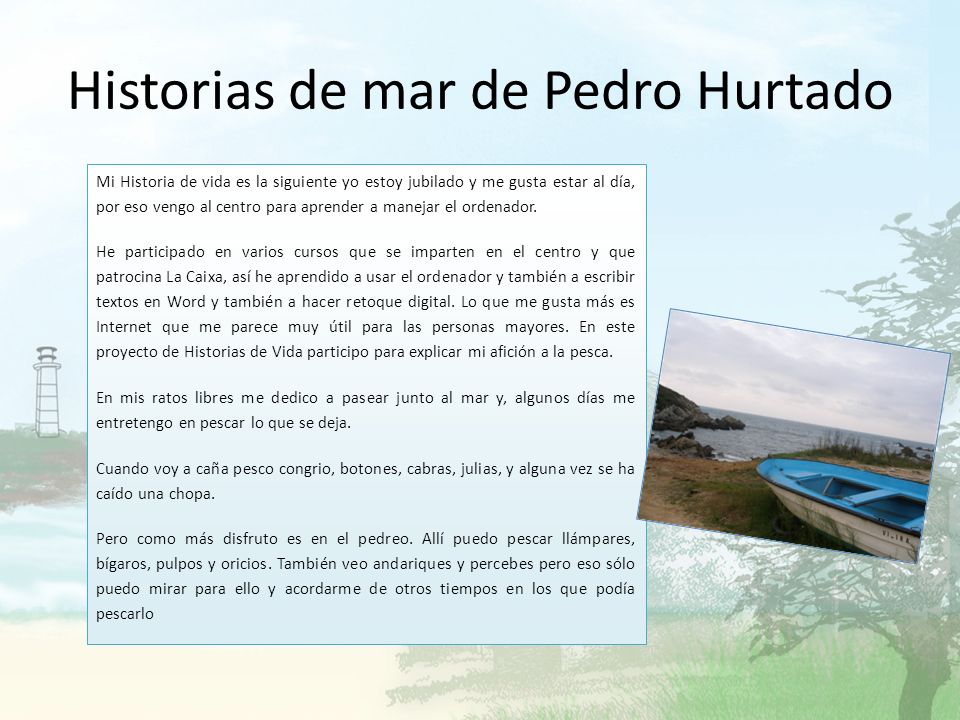 Historias de mar de Pedro Hurtado

Mi Historia de vida es la siguiente yo estoy jubilado y me gusta estar al día, por eso vengo al centro para aprender a manejar el ordenador.

He participado en varios cursos que se imparten en el centro y que patrocina La Caixa, así he aprendido a usar el ordenador y también a escribir textos en Word y también a hacer retoque digital. Lo que me gusta más es Internet que me parece muy útil para las personas mayores. En este proyecto de Historias de Vida participo para explicar mi afición a la pesca.

En mis ratos libres me dedico a pasear junto al mar y, algunos días me entretengo en pescar lo que se deja.

Cuando voy a caña pesco congrio, botones, cabras, julias, y alguna vez se ha caído una chopa.

Pero como más disfruto es en el pedreo. Allí puedo pescar llámpares, bígaros, pulpos y oricios. También veo andariques y percebes pero eso sólo puedo mirar para ello y acordarme de otros tiempos en los que podía pescarlo